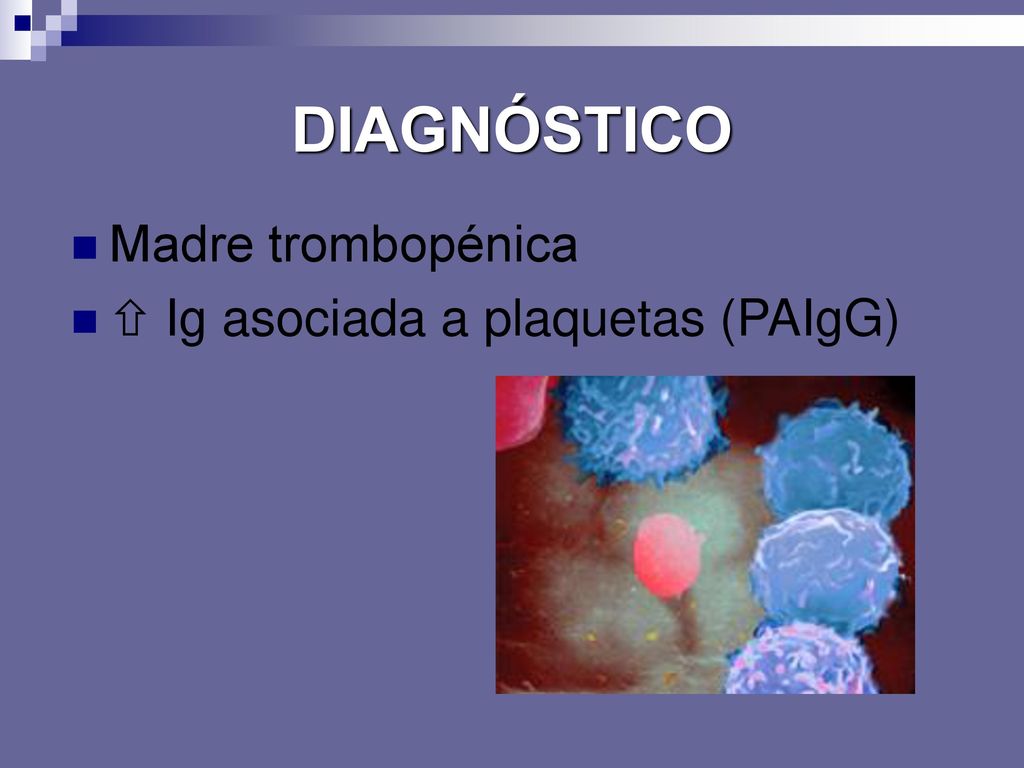 DIAGNÓSTICO

Madre trombopénica

⇧ Ig asociada a plaquetas (PAIgG)